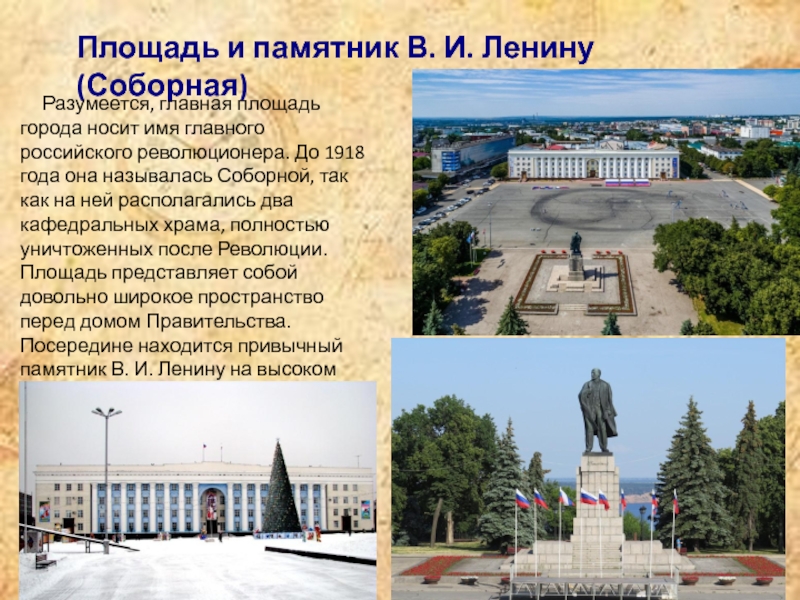 Площадь и памятник В. И. Ленину (Соборная)

Разумеется, главная площадь города носит имя главного российского революционера. До 1918 года она называлась Соборной, так как на ней располагались два кафедральных храма, полностью уничтоженных после Революции. Площадь представляет собой довольно широкое пространство перед домом Правительства. Посередине находится привычный памятник В. И. Ленину на высоком